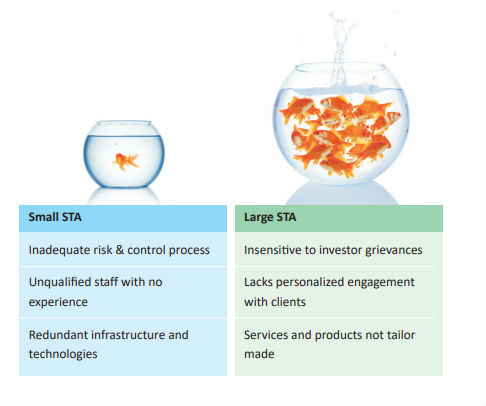 | Small STA | Large STA |
|---|---|
| Inadequate risk & control process | Insensitive to investor grievances |
| Unqualified staff with no experience | Lacks personalized engagement with clients |
| Redundant infrastructure and technologies | Services and products not tailor made |